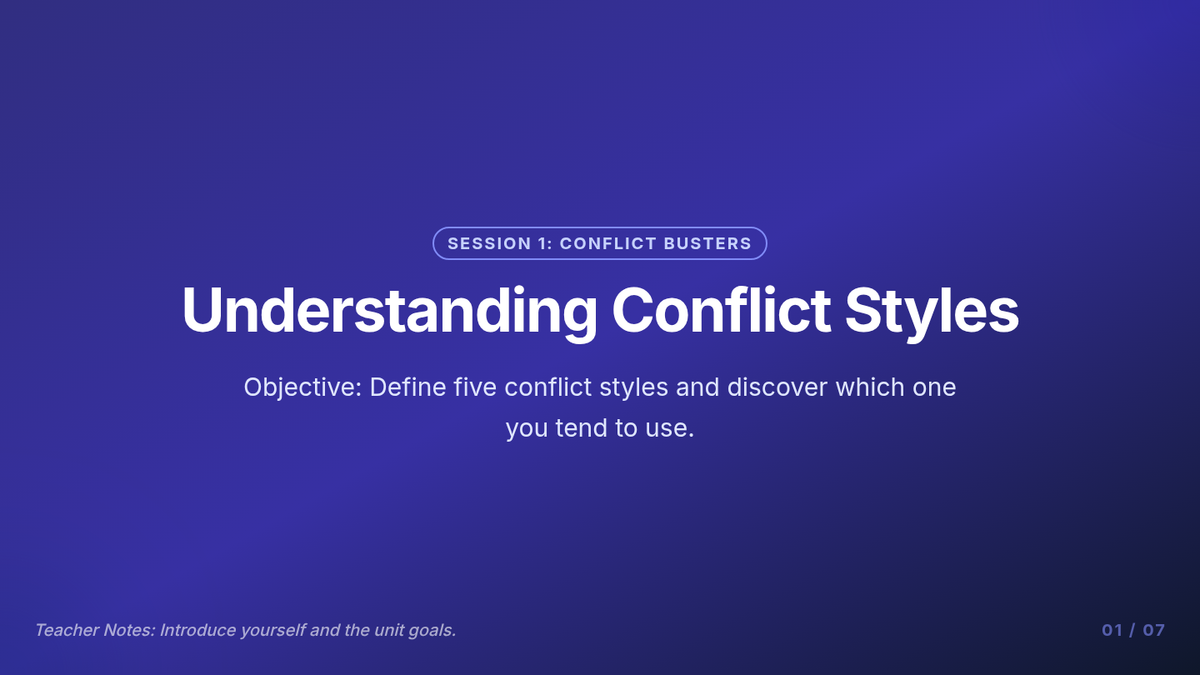 SESSION 1: CONFLICT BUSTERS

Understanding Conflict Styles

Objective: Define five conflict styles and discover which one you tend to use.

Teacher Notes: Introduce yourself and the unit goals.

01 / 07